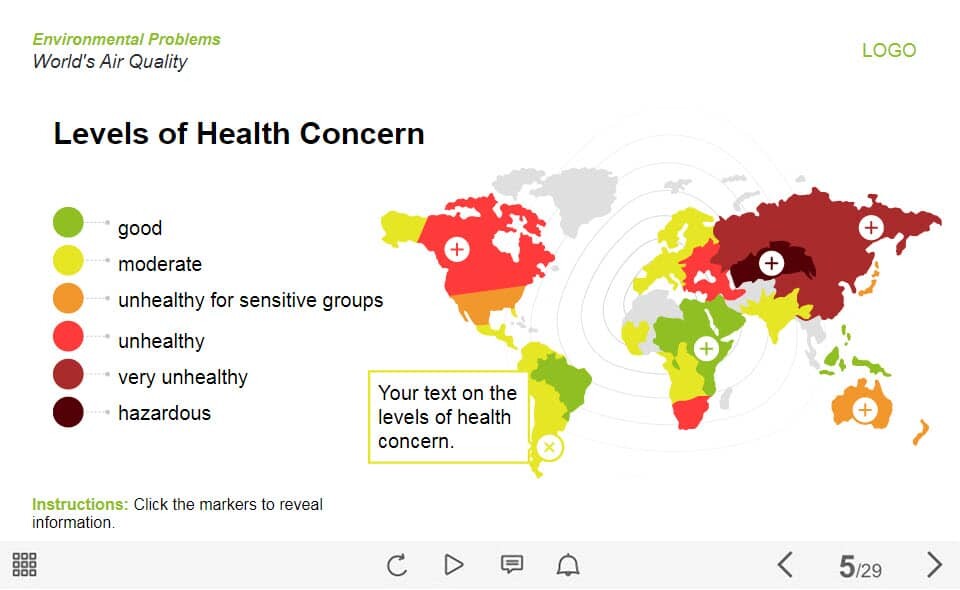 Environmental Problems
World's Air Quality

LOGO

Levels of Health Concern

good
moderate
unhealthy for sensitive groups
unhealthy
very unhealthy
hazardous

Your text on the levels of health concern.

Instructions: Click the markers to reveal information.

5/29